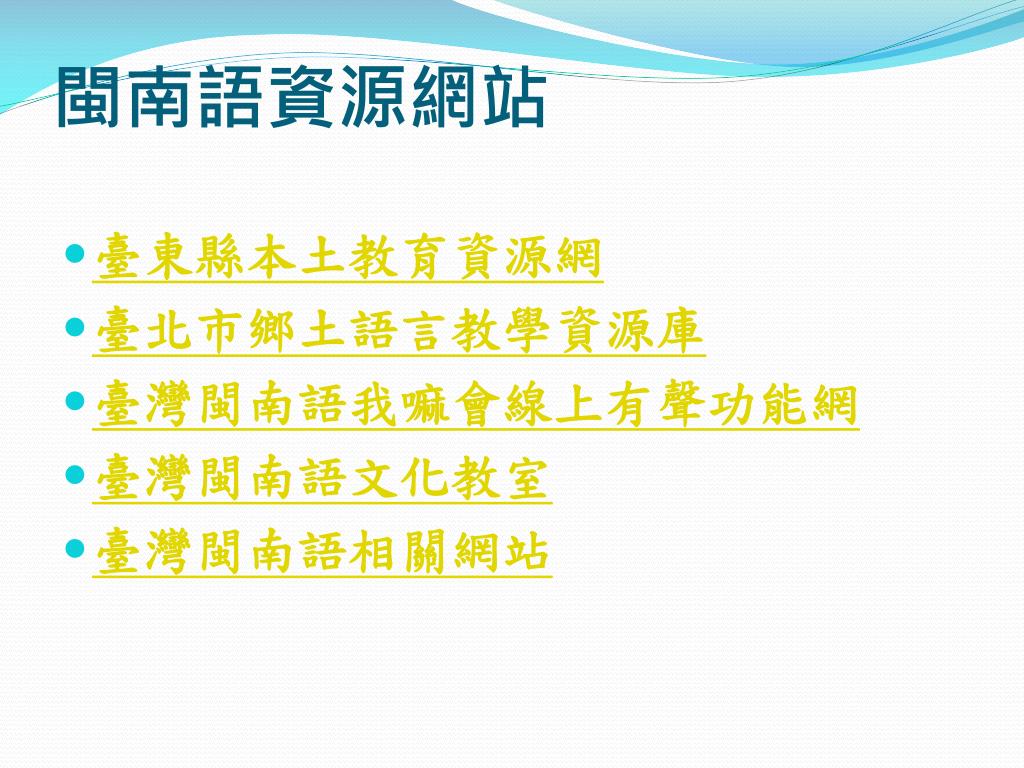 閩南語資源網站

- 臺東縣本土教育資源網
- 臺北市鄉土語言教學資源庫
- 臺灣閩南語我嘛會線上有聲功能網
- 臺灣閩南語文化教室
- 臺灣閩南語相關網站